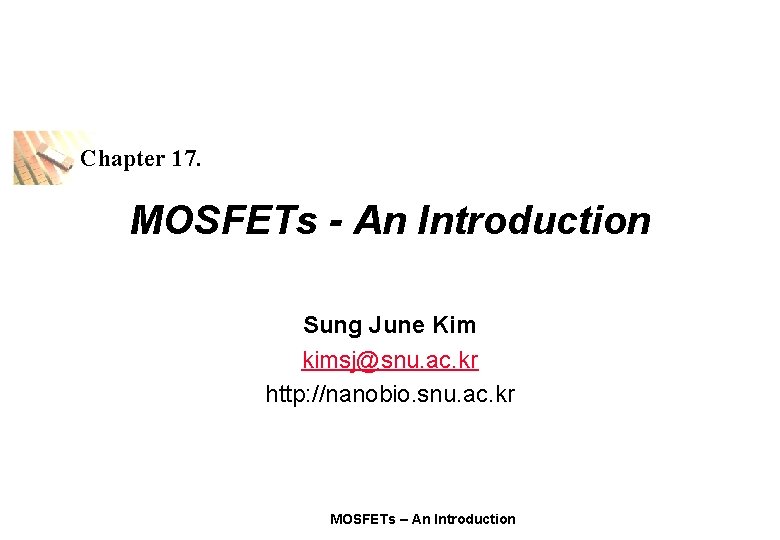 Chapter 17.

MOSFETs - An Introduction

Sung June Kim
kimsj@snu.ac.kr
http://nanobio.snu.ac.kr

MOSFETs – An Introduction